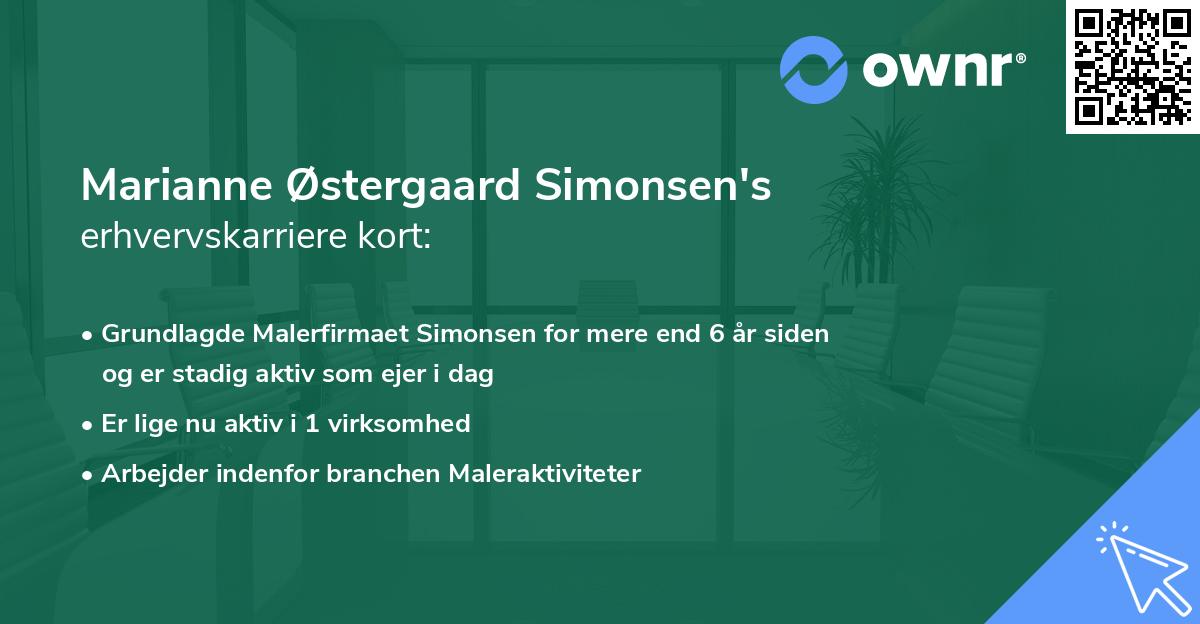 ownr®

Marianne Østergaard Simonsen's
erhvervskarriere kort:

• Grundlagde Malerfirmaet Simonsen for mere end 6 år siden og er stadig aktiv som ejer i dag
• Er lige nu aktiv i 1 virksomhed
• Arbejder indenfor branchen Maleraktiviteter